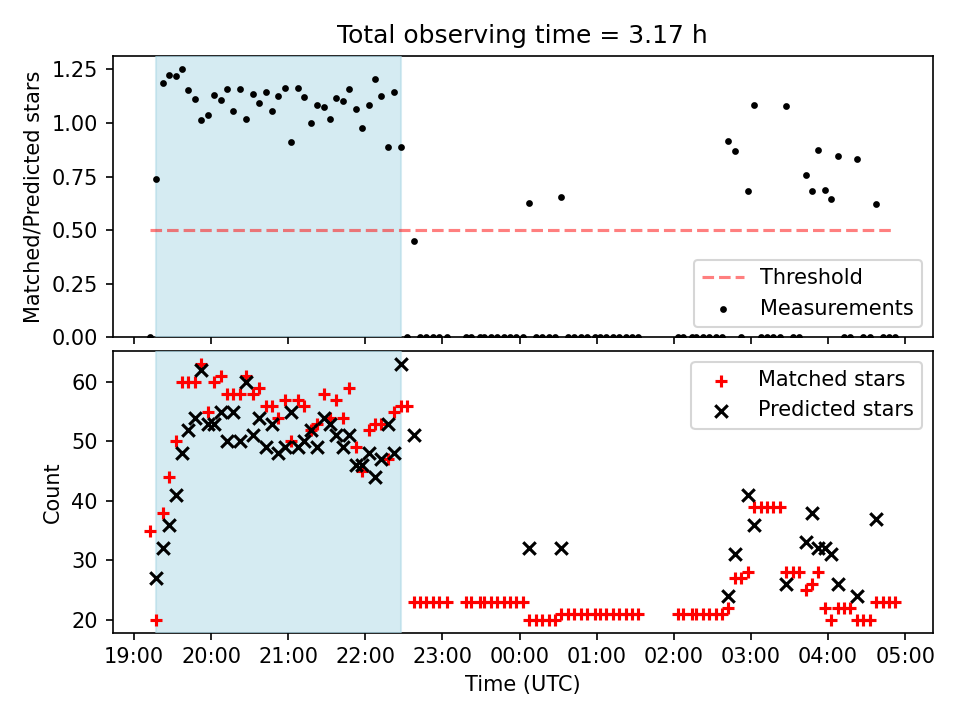 Total observing time = 3.17 h

Matched/Predicted stars

1.25
1.00
0.75
0.50
0.25
0.00

Threshold
Measurements

Count

60
50
40
30
20

Matched stars
Predicted stars

19:00 20:00 21:00 22:00 23:00 00:00 01:00 02:00 03:00 04:00 05:00

Time (UTC)